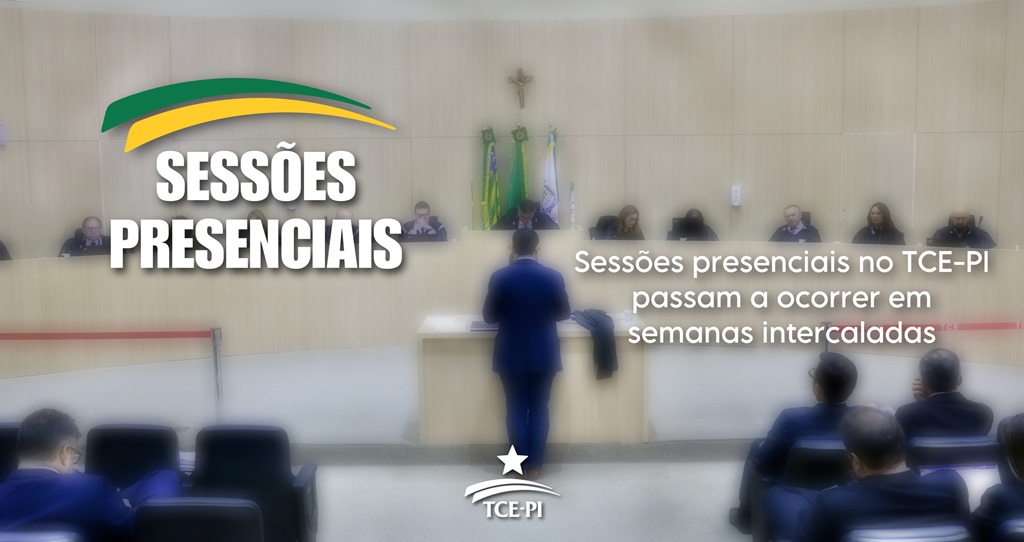 SESSÕES PRESENCIAIS

Sessões presenciais no TCE-PI passam a ocorrer em semanas intercaladas

TCE-PI